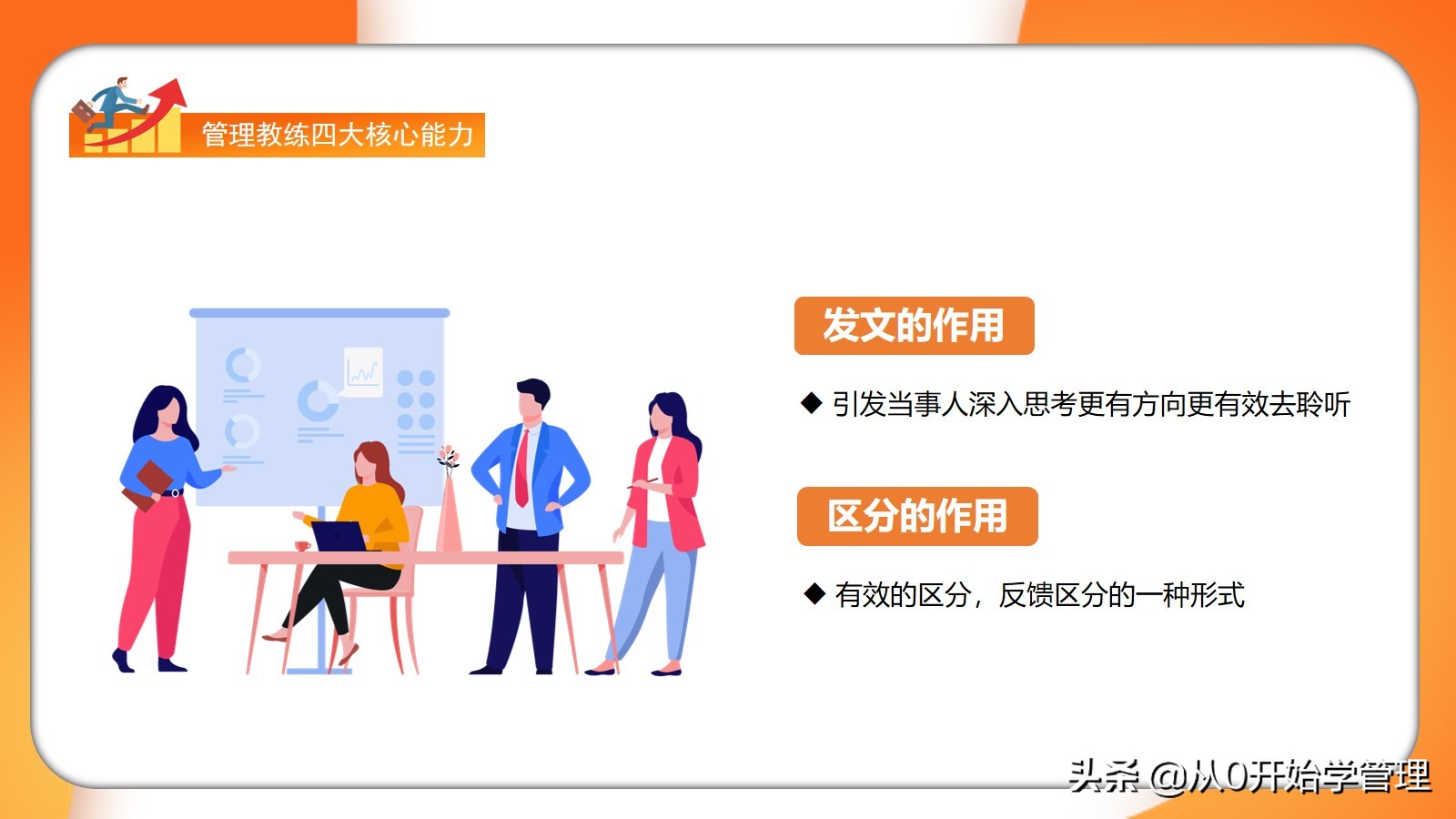 管理教练四大核心能力

发文的作用

◆ 引发当事人深入思考更有方向更有效去聆听

区分的作用

◆ 有效的区分，反馈区分的一种形式

头条 @从0开始学管理